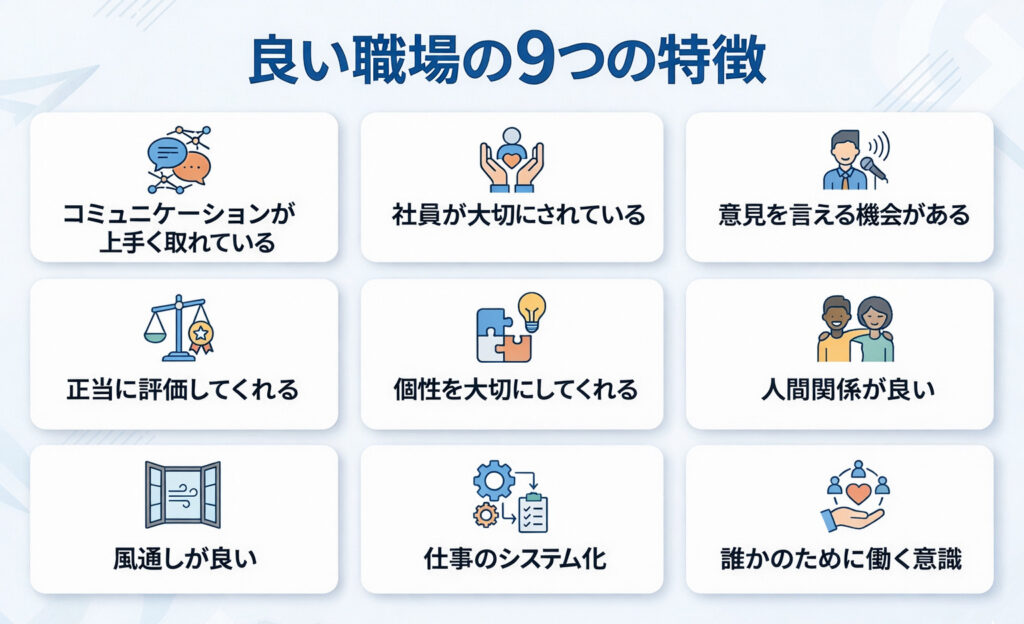 良い職場の9つの特徴

コミュニケーションが上手く取れている

社員が大切にされている

意見を言える機会がある

正当に評価してくれる

個性を大切にしてくれる

人間関係が良い

風通しが良い

仕事のシステム化

誰かのために働く意識